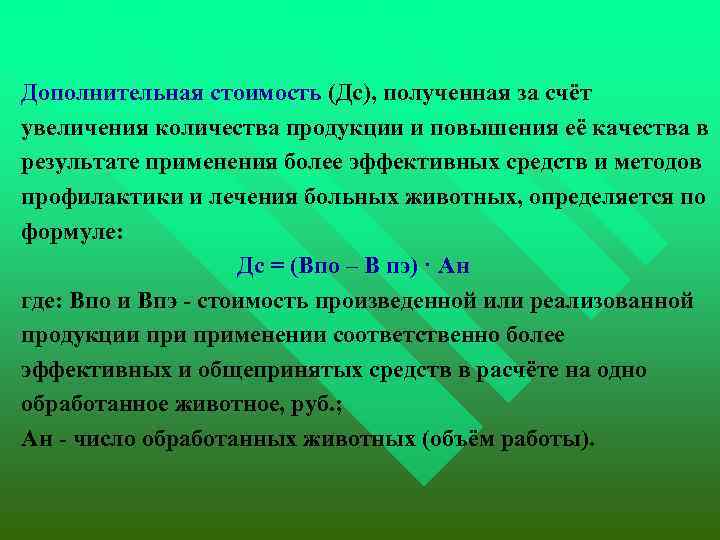 Дополнительная стоимость (Дс), полученная за счёт увеличения количества продукции и повышения её качества в результате применения более эффективных средств и методов профилактики и лечения больных животных, определяется по формуле:

Дс = (Впо – В пэ) · Ан

где: Впо и Впэ - стоимость произведенной или реализованной продукции при применении соответственно более эффективных и общепринятых средств в расчёте на одно обработанное животное, руб.;
Ан - число обработанных животных (объём работы).